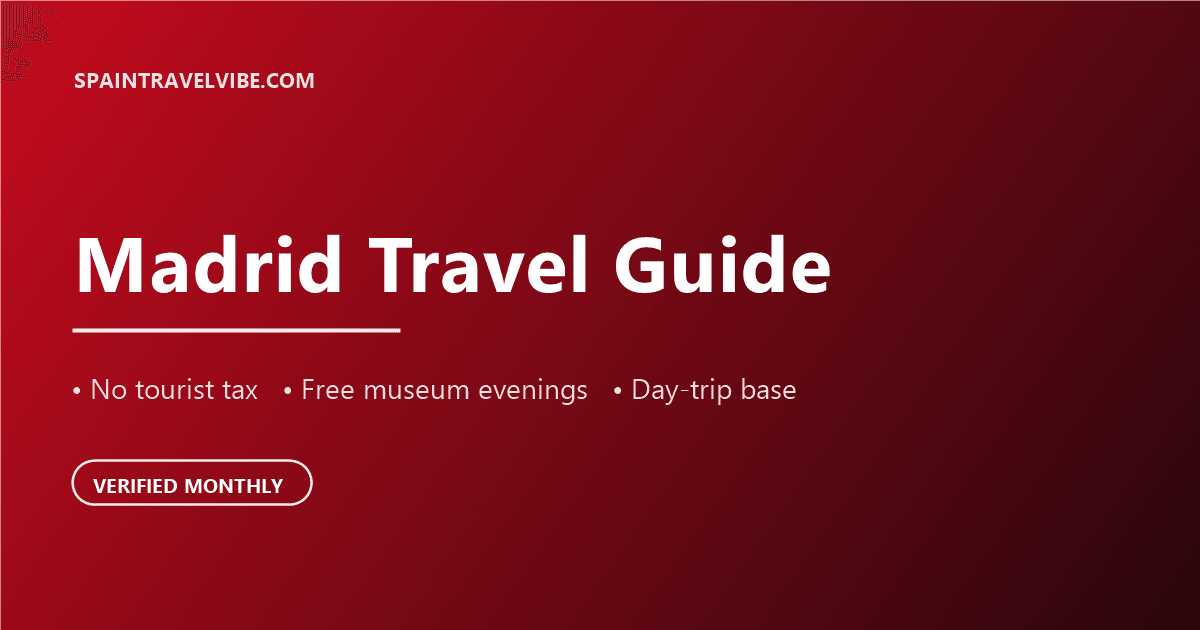 SPAINTRAVELVIBE.COM

Madrid Travel Guide

• No tourist tax • Free museum evenings • Day-trip base

VERIFIED MONTHLY